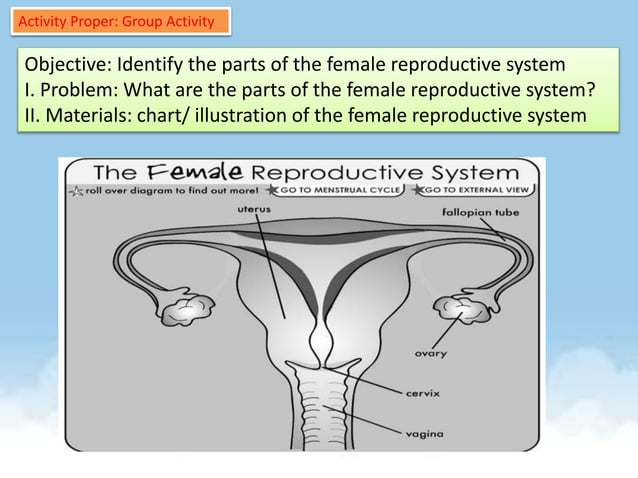 Activity Proper: Group Activity

Objective: Identify the parts of the female reproductive system
I. Problem: What are the parts of the female reproductive system?
II. Materials: chart/ illustration of the female reproductive system

The Female Reproductive System
roll over diagram to find out more! GO TO MENSTRUAL CYCLE GO TO EXTERNAL VIEW

uterus
fallopian tube
ovary
cervix
vagina